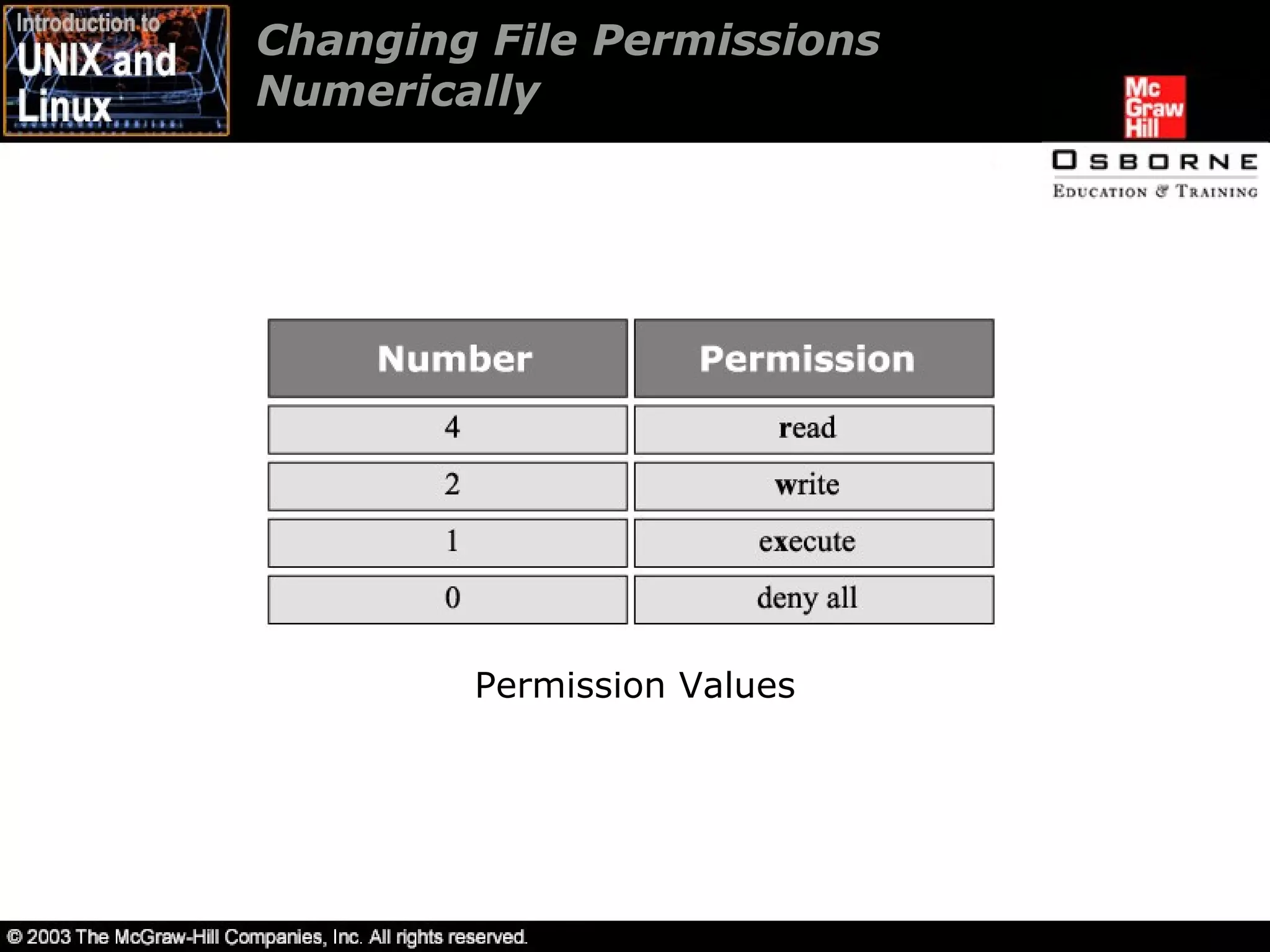 Introduction to
UNIX and Linux

Changing File Permissions Numerically

Mc Graw Hill

OSBORNE
EDUCATION & TRAINING

| Number | Permission |
|---|---|
| 4 | read |
| 2 | write |
| 1 | execute |
| 0 | deny all |

Permission Values

© 2003 The McGraw-Hill Companies, Inc. All rights reserved.